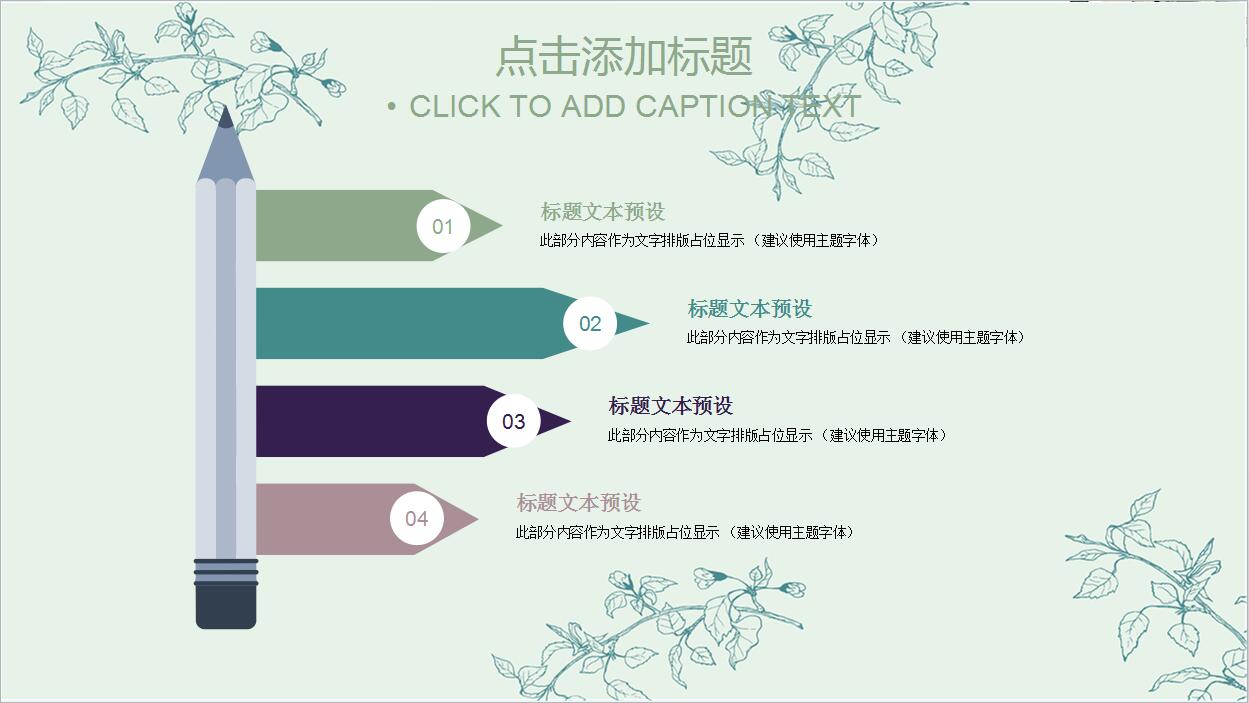 点击添加标题

• CLICK TO ADD CAPTION TEXT

01

标题文本预设

此部分内容作为文字排版占位显示（建议使用主题字体）

02

标题文本预设

此部分内容作为文字排版占位显示（建议使用主题字体）

03

标题文本预设

此部分内容作为文字排版占位显示（建议使用主题字体）

04

标题文本预设

此部分内容作为文字排版占位显示（建议使用主题字体）